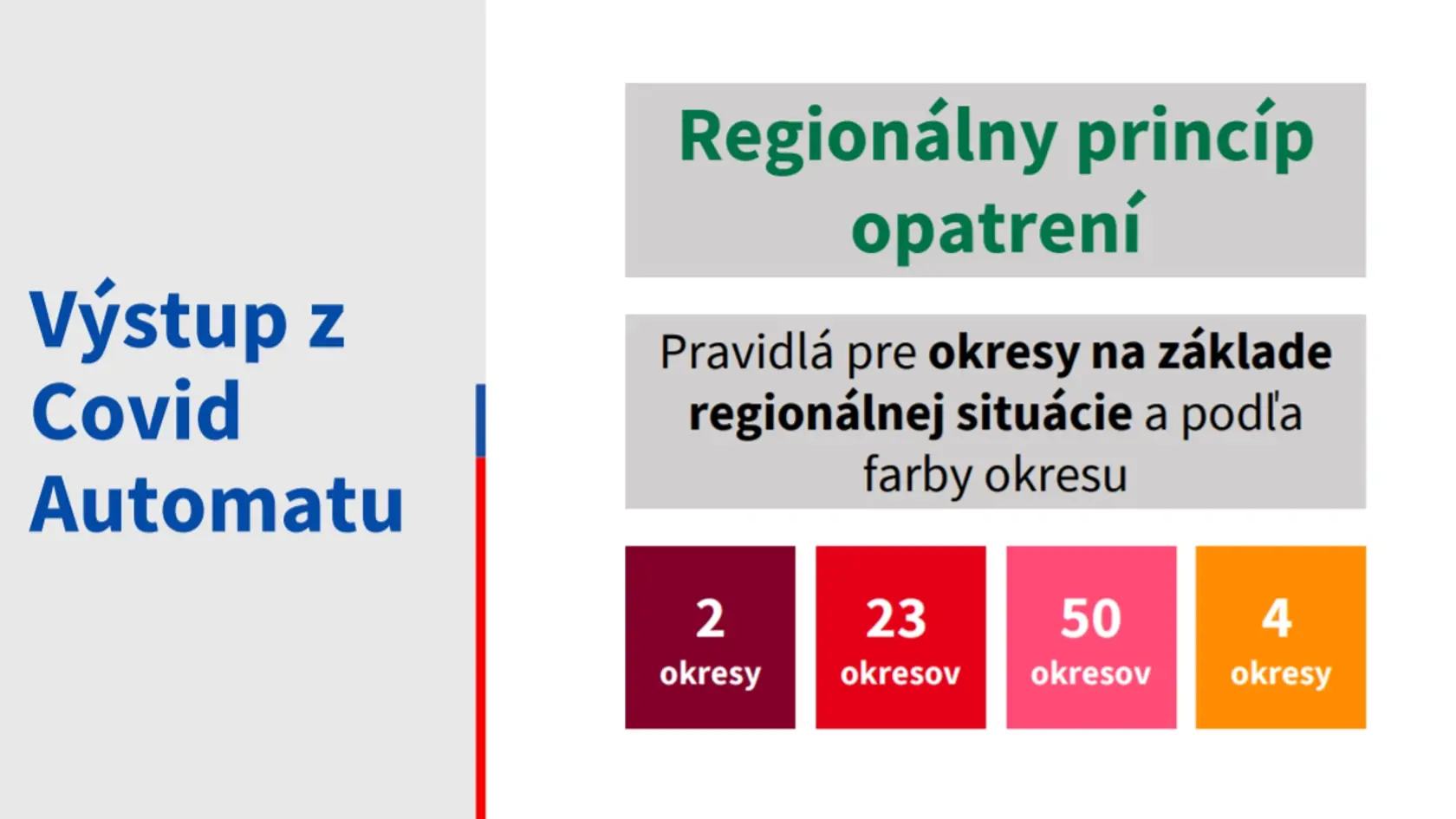 Výstup z Covid Automatu

Regionálny princíp opatrení

Pravidlá pre okresy na základe regionálnej situácie a podľa farby okresu

2 okresy

23 okresov

50 okresov

4 okresy